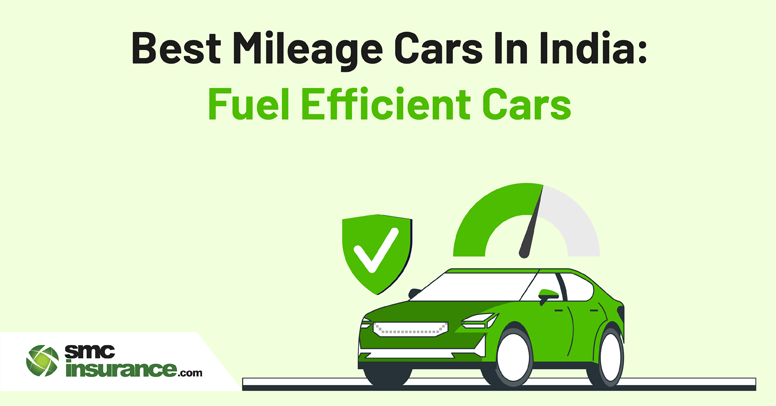 Best Mileage Cars In India:
Fuel Efficient Cars

smc
insurance.com